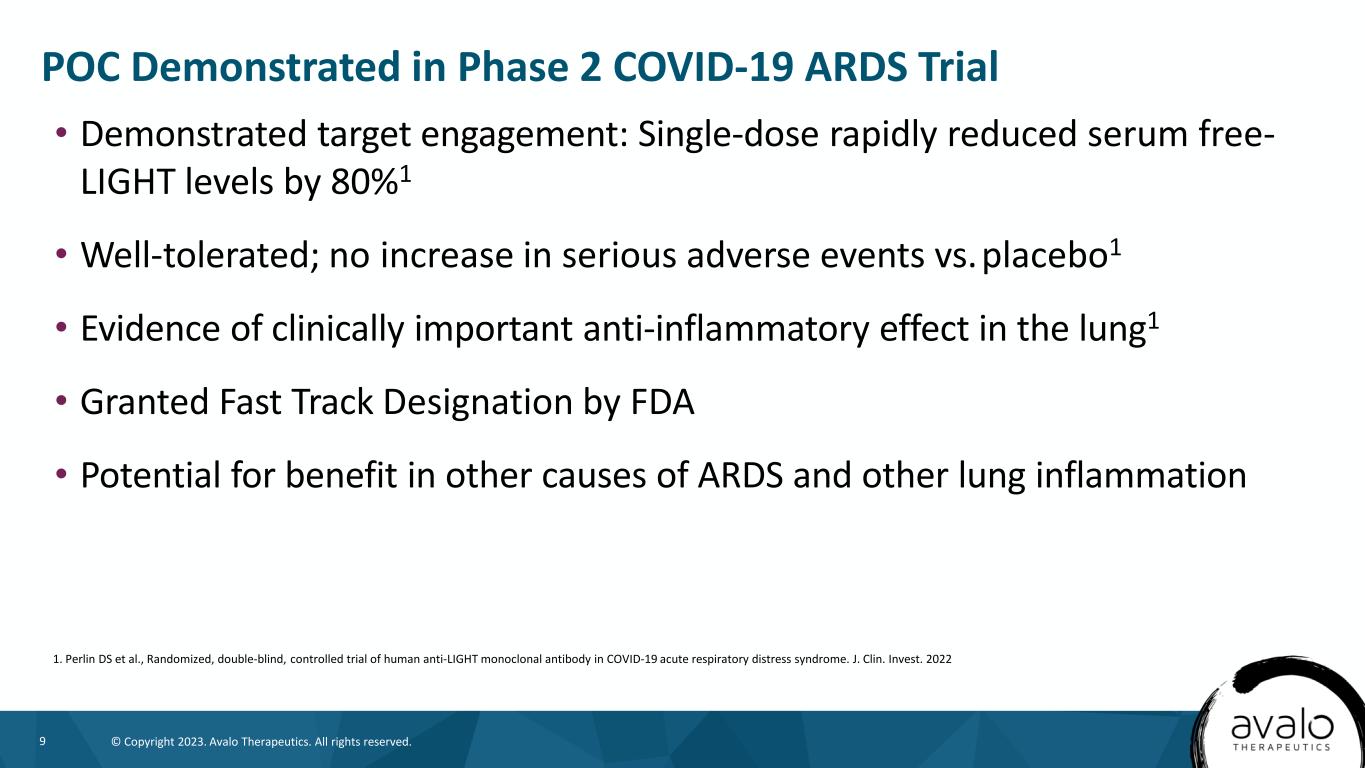 POC Demonstrated in Phase 2 COVID-19 ARDS Trial

• Demonstrated target engagement: Single-dose rapidly reduced serum free-LIGHT levels by 80%$^1$

• Well-tolerated; no increase in serious adverse events vs. placebo$^1$

• Evidence of clinically important anti-inflammatory effect in the lung$^1$

• Granted Fast Track Designation by FDA

• Potential for benefit in other causes of ARDS and other lung inflammation

1. Perlin DS et al., Randomized, double-blind, controlled trial of human anti-LIGHT monoclonal antibody in COVID-19 acute respiratory distress syndrome. J. Clin. Invest. 2022

9 © Copyright 2023. Avalo Therapeutics. All rights reserved.

avalo
THERAPEUTICS